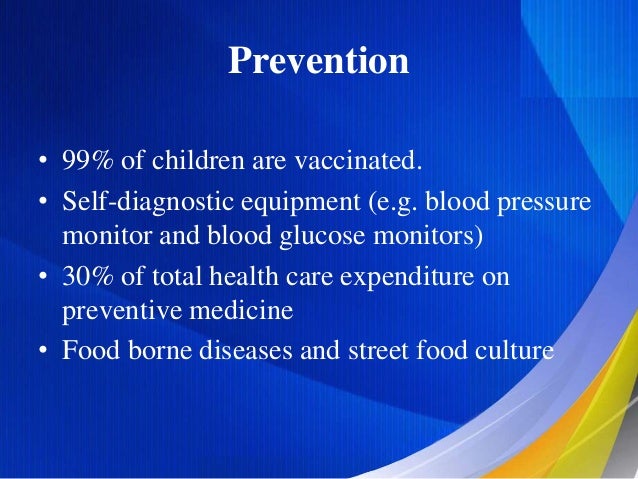 Prevention

• 99% of children are vaccinated.
• Self-diagnostic equipment (e.g. blood pressure monitor and blood glucose monitors)
• 30% of total health care expenditure on preventive medicine
• Food borne diseases and street food culture